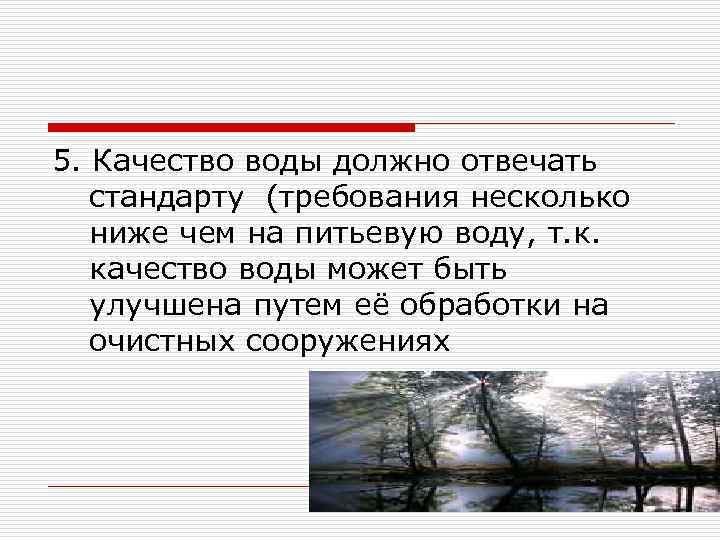 5. Качество воды должно отвечать стандарту  (требования несколько ниже чем на питьевую воду, т.к. качество воды может быть улучшена путем её обработки на очистных сооружениях